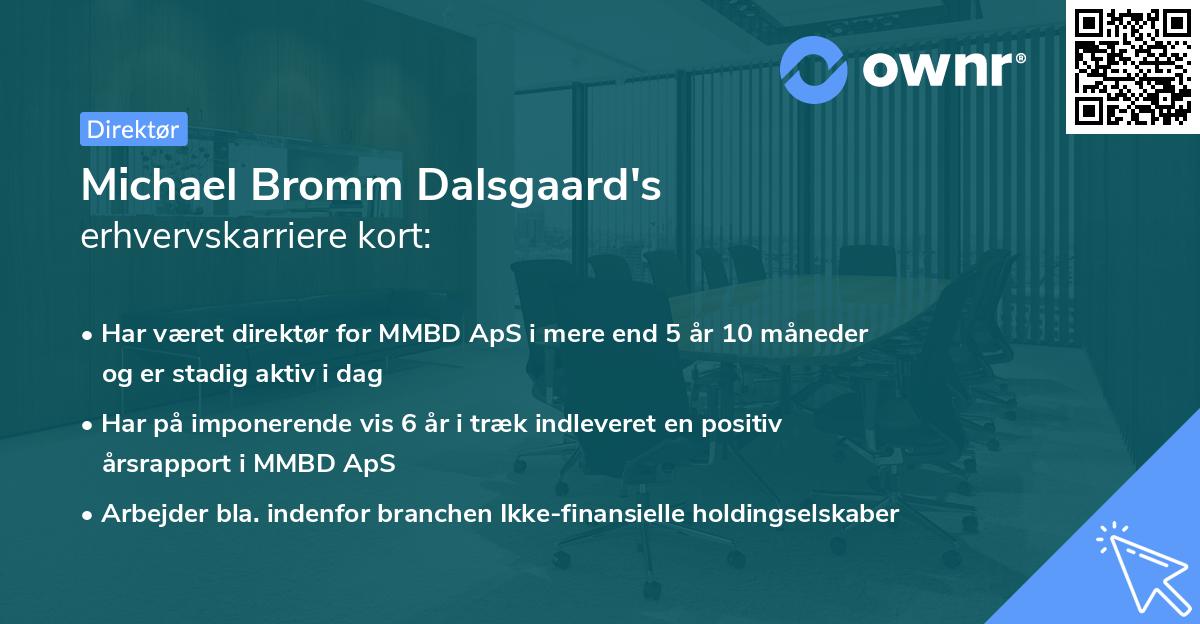 ownr®

Direktør

Michael Bromm Dalsgaard's
erhvervskarriere kort:

• Har været direktør for MMBD ApS i mere end 5 år 10 måneder og er stadig aktiv i dag

• Har på imponerende vis 6 år i træk indleveret en positiv årsrapport i MMBD ApS

• Arbejder bla. indenfor branchen Ikke-finansielle holdingselskaber